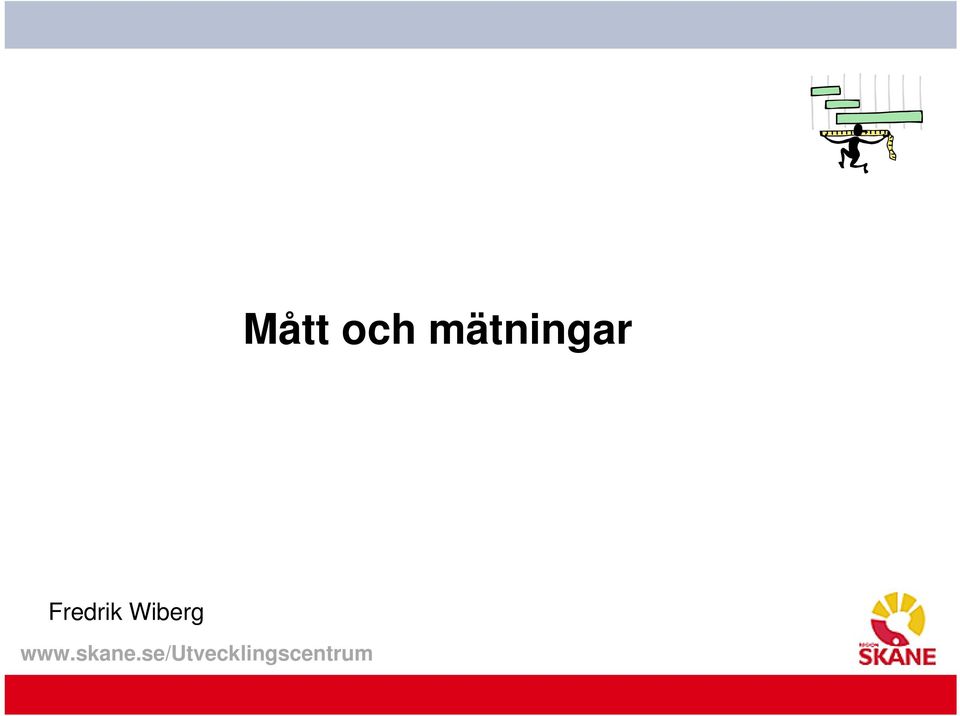 Mått och mätningar

Fredrik Wiberg

www.skane.se/Utvecklingscentrum

REGION SKÅNE